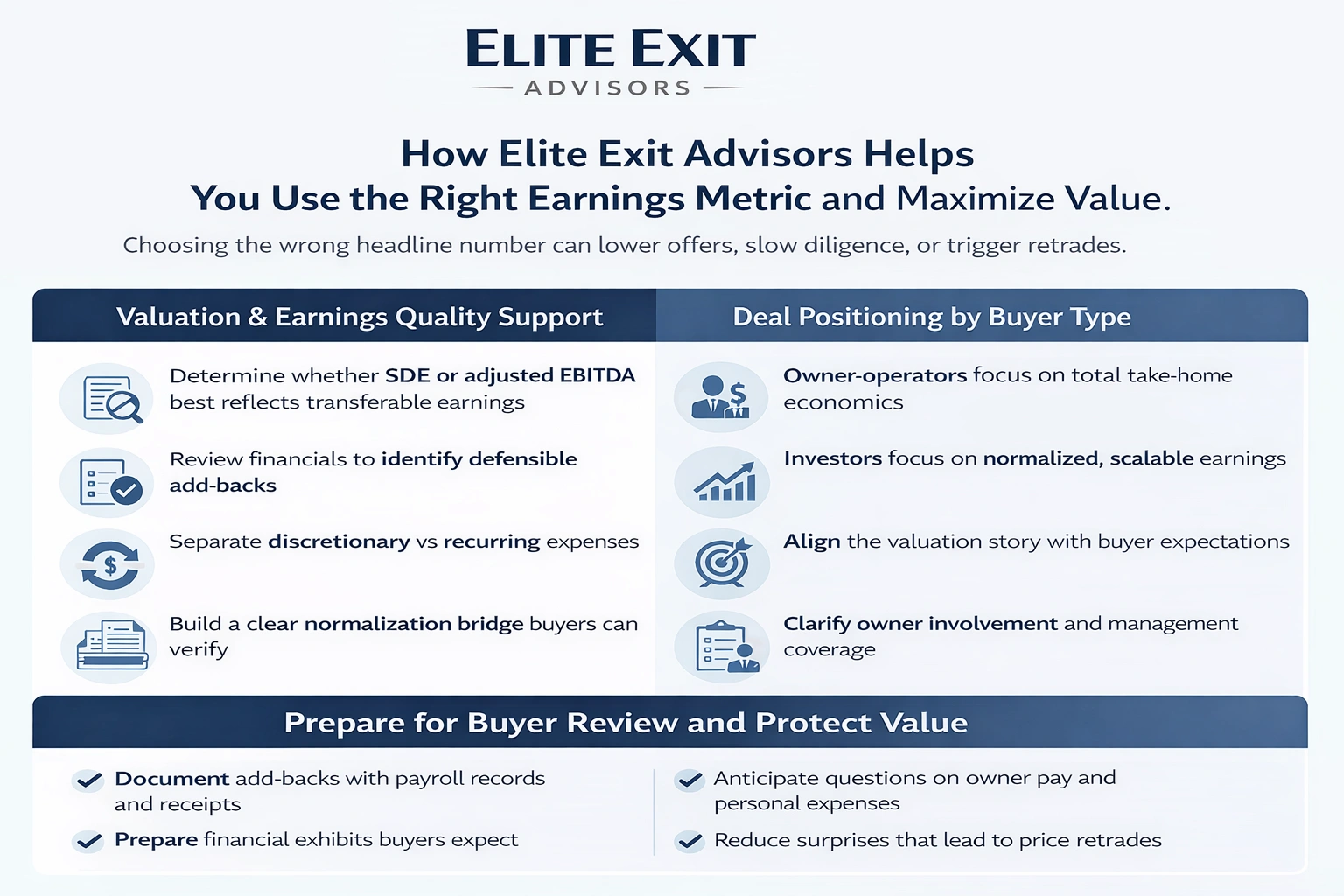 ELITE EXIT
ADVISORS

How Elite Exit Advisors Helps
You Use the Right Earnings Metric and Maximize Value.

Choosing the wrong headline number can lower offers, slow diligence, or trigger retrades.

Valuation & Earnings Quality Support

Determine whether SDE or adjusted EBITDA best reflects transferable earnings

Review financials to identify defensible add-backs

Separate discretionary vs recurring expenses

Build a clear normalization bridge buyers can verify

Deal Positioning by Buyer Type

Owner-operators focus on total take-home economics

Investors focus on normalized, scalable earnings

Align the valuation story with buyer expectations

Clarify owner involvement and management coverage

Prepare for Buyer Review and Protect Value

Document add-backs with payroll records and receipts

Prepare financial exhibits buyers expect

Anticipate questions on owner pay and personal expenses

Reduce surprises that lead to price retrades